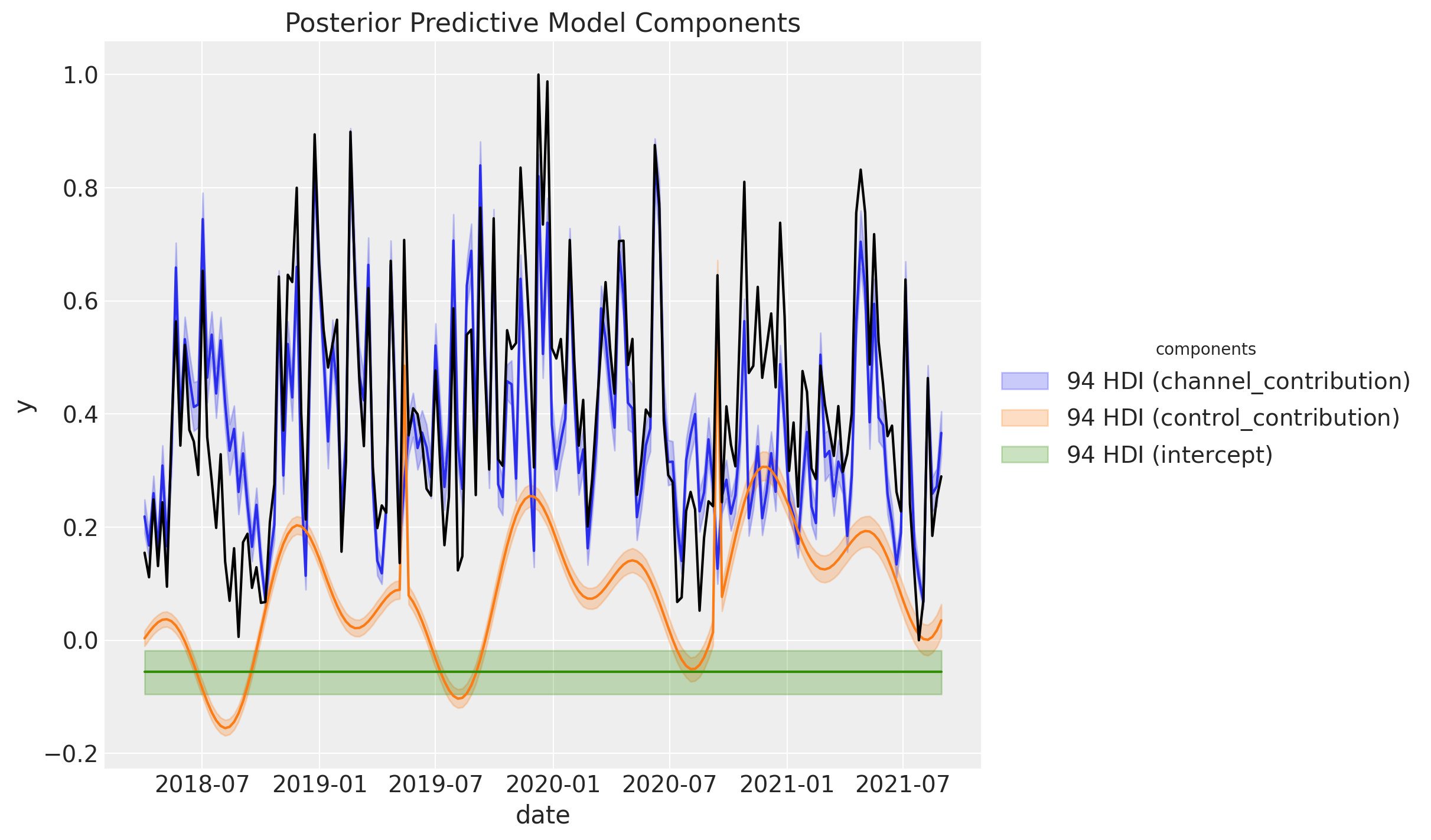 Posterior Predictive Model Components

y

1.0
0.8
0.6
0.4
0.2
0.0
−0.2

2018-07
2019-01
2019-07
2020-01
2020-07
2021-01
2021-07

date

components
94 HDI (channel_contribution)
94 HDI (control_contribution)
94 HDI (intercept)